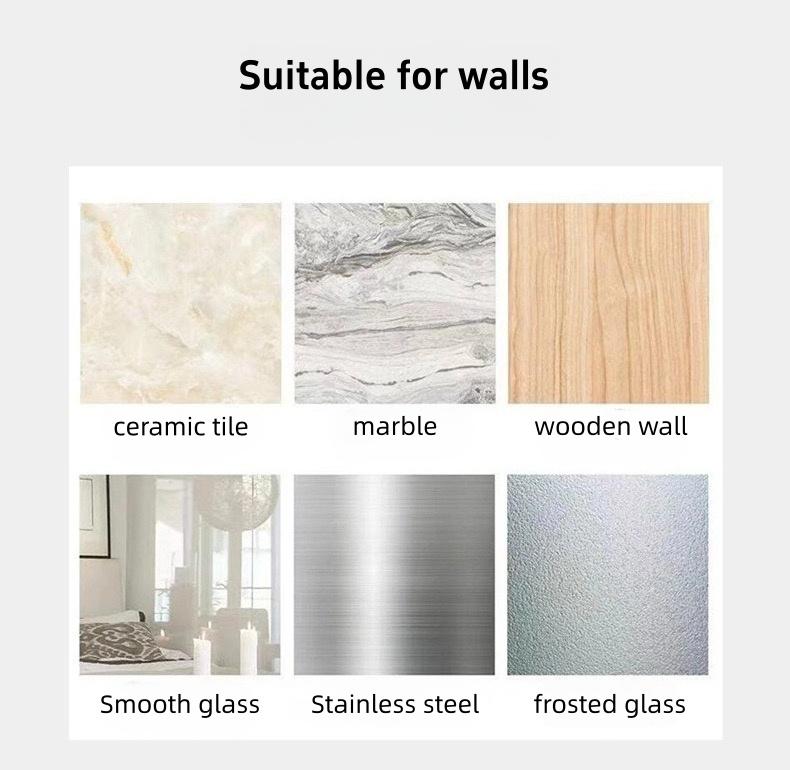 Suitable for walls

ceramic tile

marble

wooden wall

Smooth glass

Stainless steel

frosted glass